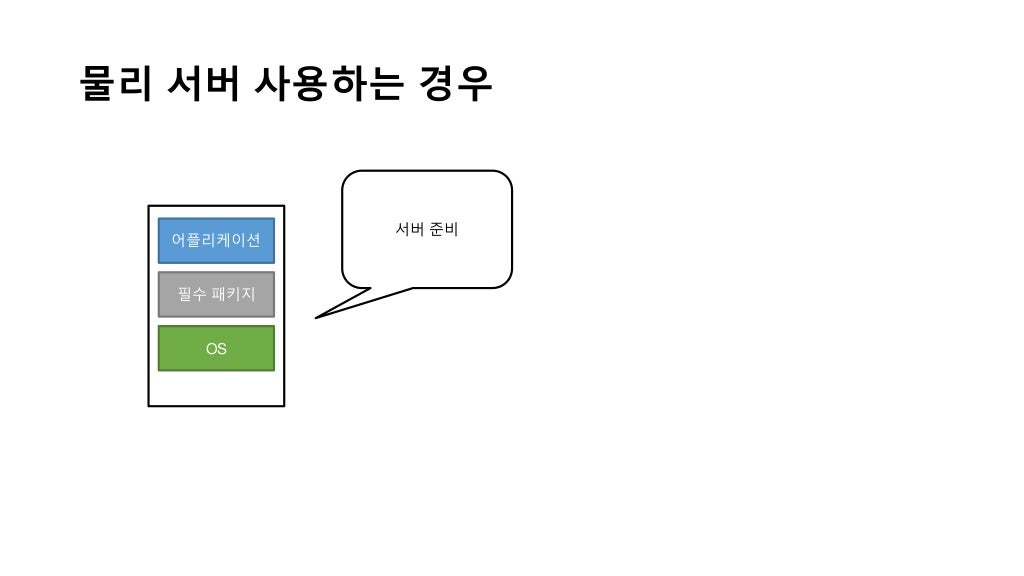 물리 서버 사용하는 경우

어플리케이션

필수 패키지

OS

서버 준비